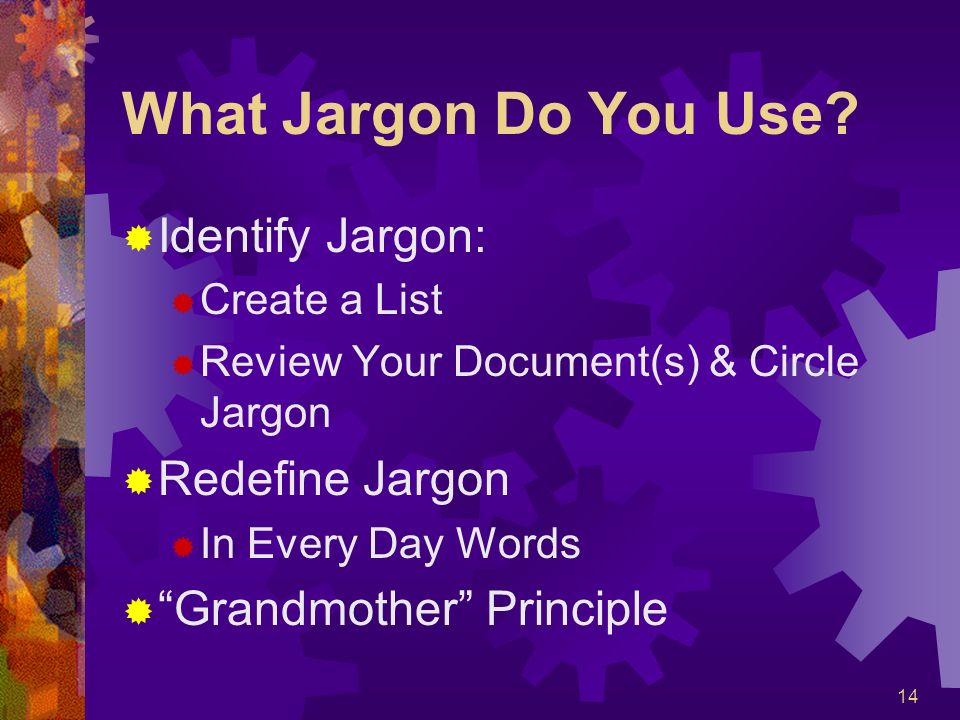 What Jargon Do You Use?

Identify Jargon:

Create a List

Review Your Document(s) & Circle Jargon

Redefine Jargon

In Every Day Words

“Grandmother” Principle

14